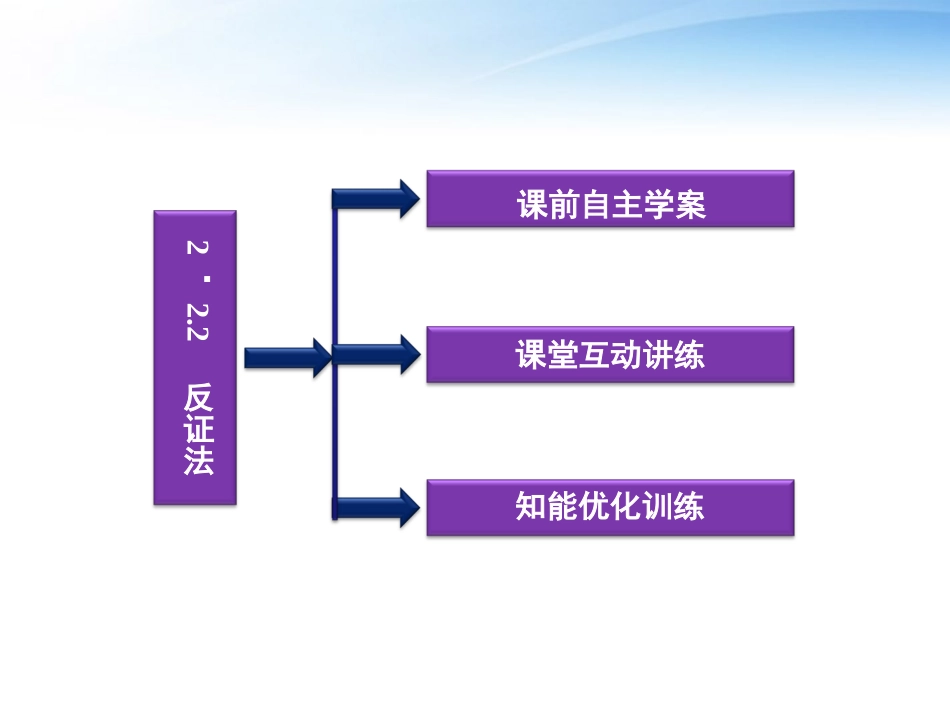 2．2.2　反证法

课前自主学案

课堂互动讲练

知能优化训练